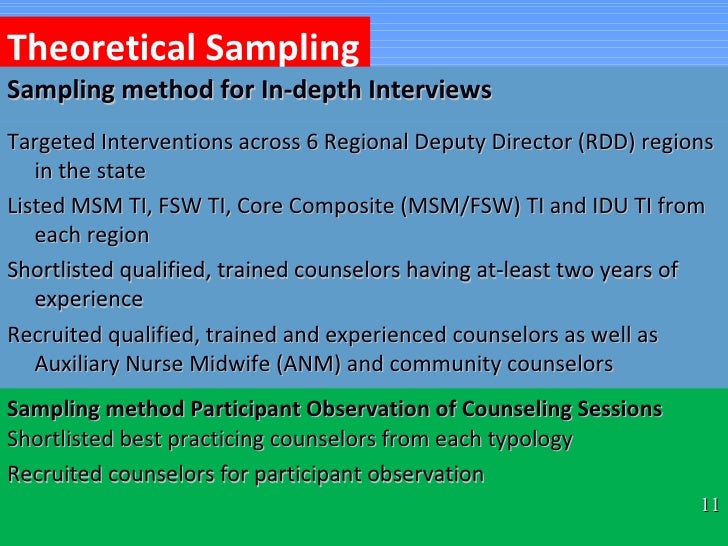 Theoretical Sampling

Sampling method for In-depth Interviews

Targeted Interventions across 6 Regional Deputy Director (RDD) regions in the state

Listed MSM TI, FSW TI, Core Composite (MSM/FSW) TI and IDU TI from each region

Shortlisted qualified, trained counselors having at-least two years of experience

Recruited qualified, trained and experienced counselors as well as Auxiliary Nurse Midwife (ANM) and community counselors

Sampling method Participant Observation of Counseling Sessions

Shortlisted best practicing counselors from each typology

Recruited counselors for participant observation

11